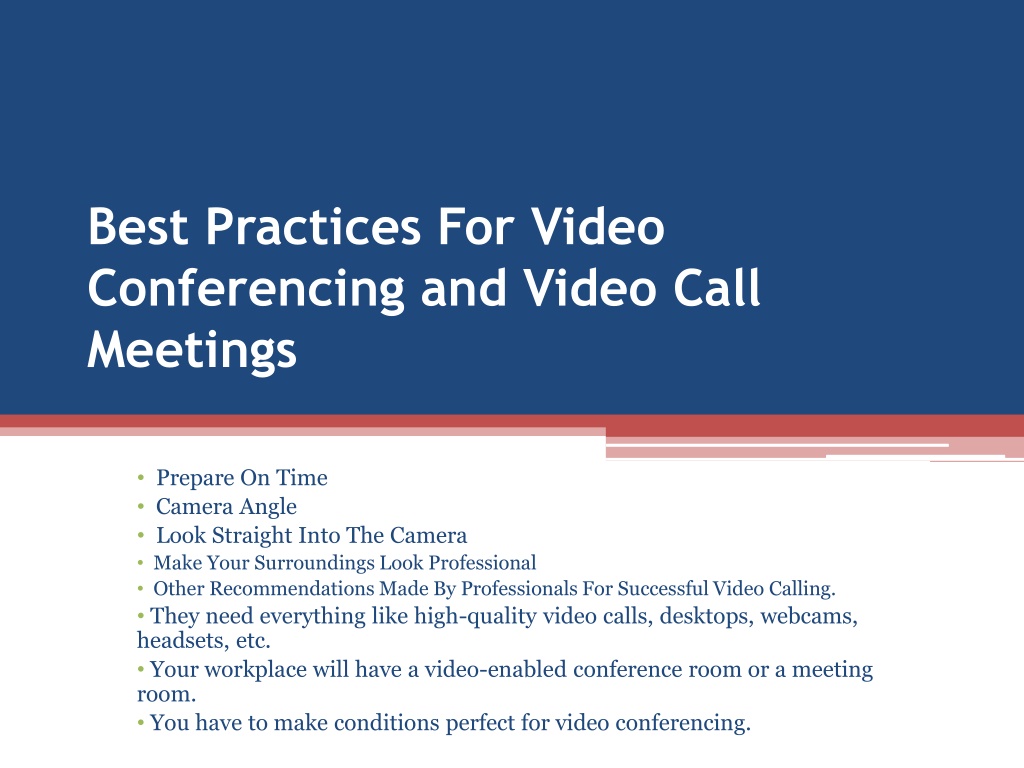 Best Practices For Video Conferencing and Video Call Meetings

• Prepare On Time
• Camera Angle
• Look Straight Into The Camera
• Make Your Surroundings Look Professional
• Other Recommendations Made By Professionals For Successful Video Calling.
• They need everything like high-quality video calls, desktops, webcams, headsets, etc.
• Your workplace will have a video-enabled conference room or a meeting room.
• You have to make conditions perfect for video conferencing.